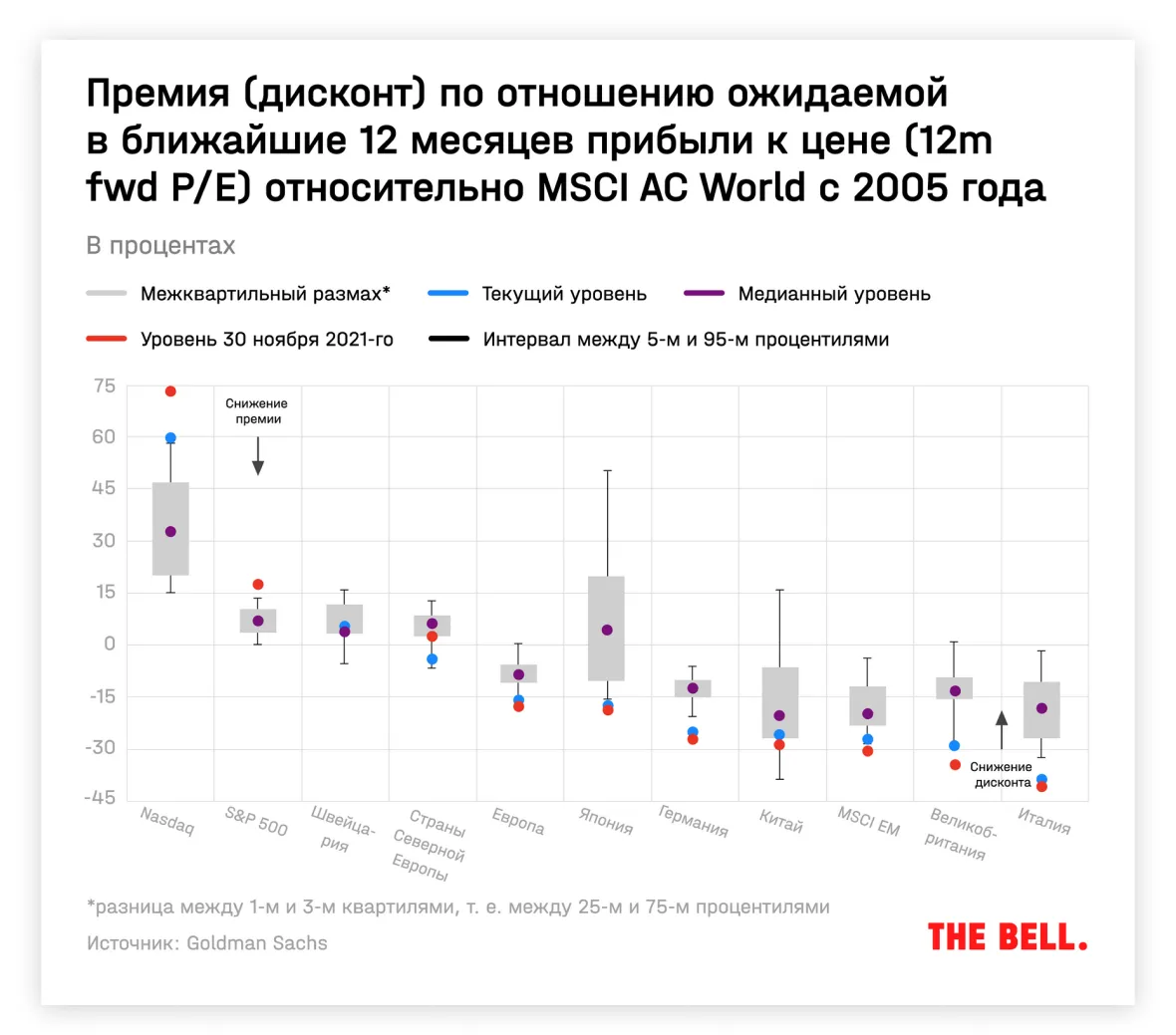 Премия (дисконт) по отношению ожидаемой в ближайшие 12 месяцев прибыли к цене (12m fwd P/E) относительно MSCI AC World с 2005 года

В процентах

Межквартильный размах*
Текущий уровень
Медианный уровень
Уровень 30 ноября 2021-го
Интервал между 5-м и 95-м процентилями

75
60
45
30
15
0
-15
-30
-45

Снижение премии

Снижение дисконта

Nasdaq
S&P 500
Швейцария
Страны Северной Европы
Европа
Япония
Германия
Китай
MSCI EM
Великобритания
Италия

*разница между 1-м и 3-м квартилями, т. е. между 25-м и 75-м процентилями

Источник: Goldman Sachs

THE BELL.